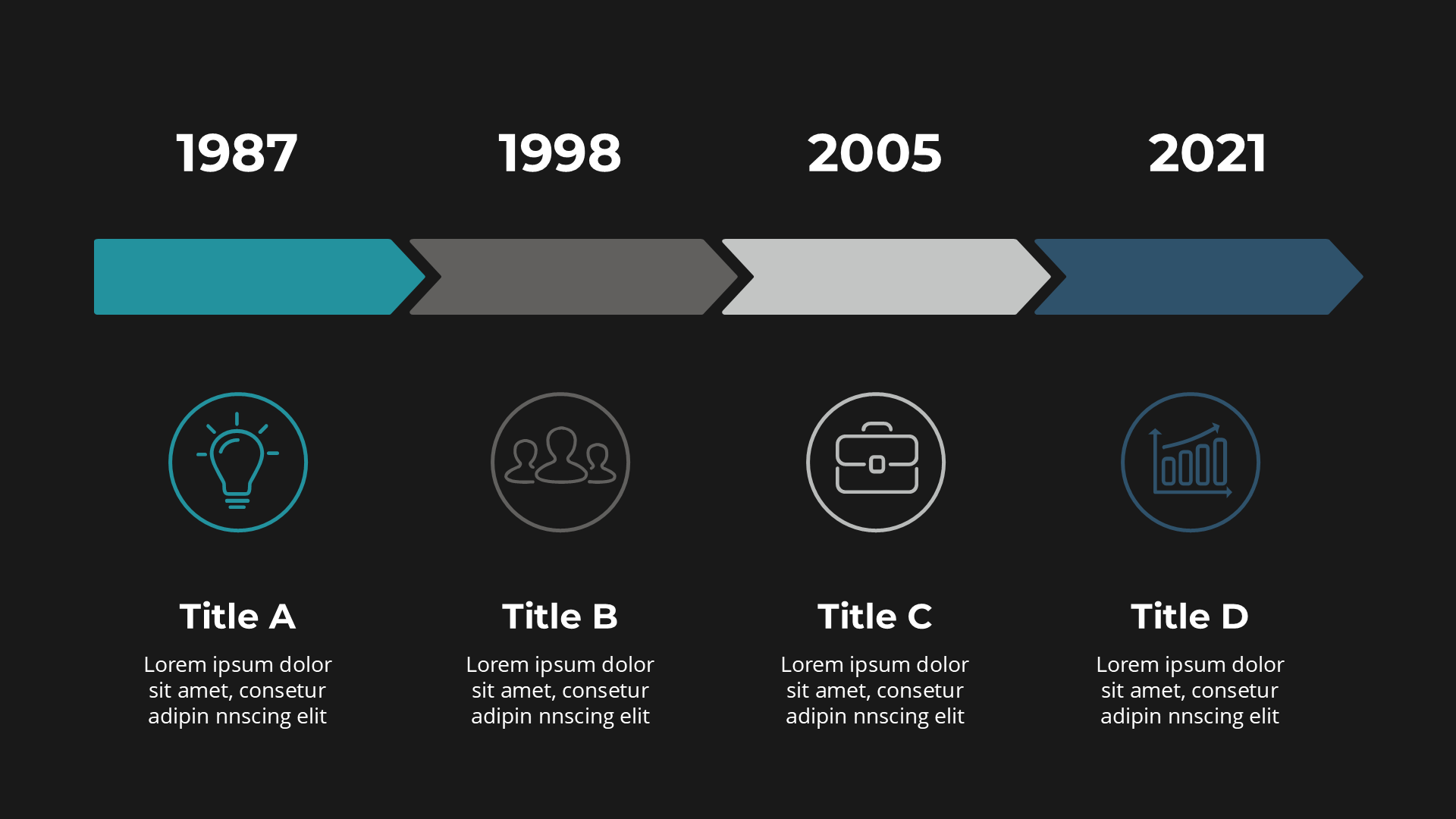 1987

Title A

Lorem ipsum dolor sit amet, consetur adipin nnscing elit

1998

Title B

Lorem ipsum dolor sit amet, consetur adipin nnscing elit

2005

Title C

Lorem ipsum dolor sit amet, consetur adipin nnscing elit

2021

Title D

Lorem ipsum dolor sit amet, consetur adipin nnscing elit